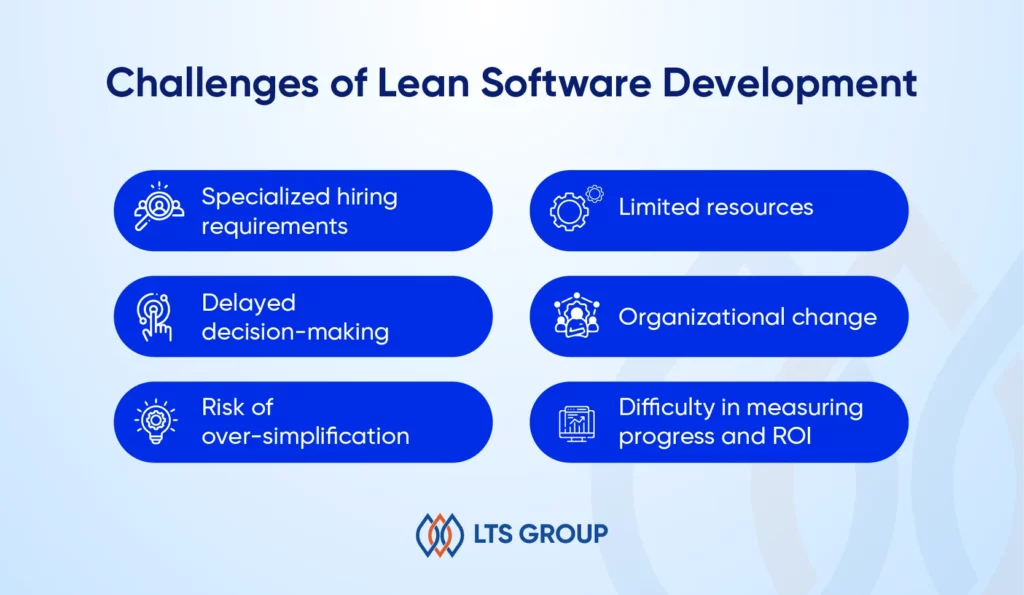 Challenges of Lean Software Development

Specialized hiring requirements

Delayed decision-making

Risk of over-simplification

Limited resources

Organizational change

Difficulty in measuring progress and ROI

LTS GROUP